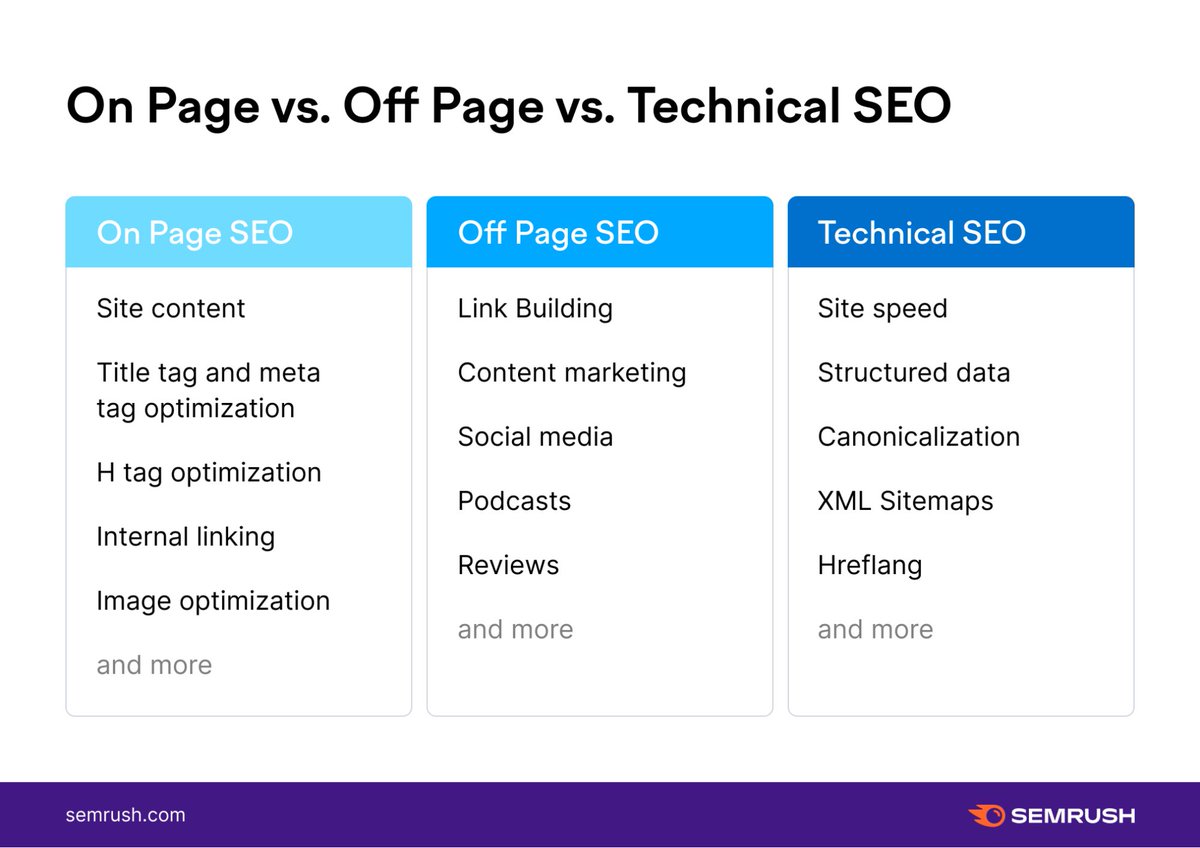 On Page vs. Off Page vs. Technical SEO

On Page SEO

Site content

Title tag and meta tag optimization

H tag optimization

Internal linking

Image optimization

and more

Off Page SEO

Link Building

Content marketing

Social media

Podcasts

Reviews

and more

Technical SEO

Site speed

Structured data

Canonicalization

XML Sitemaps

Hreflang

and more

semrush.com

SEMRUSH